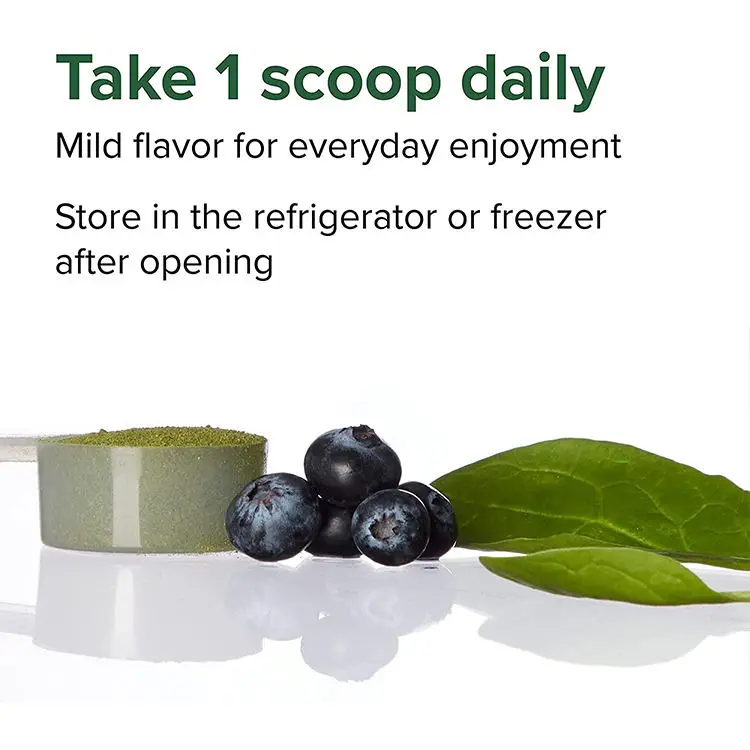 Take 1 scoop daily

Mild flavor for everyday enjoyment

Store in the refrigerator or freezer after opening